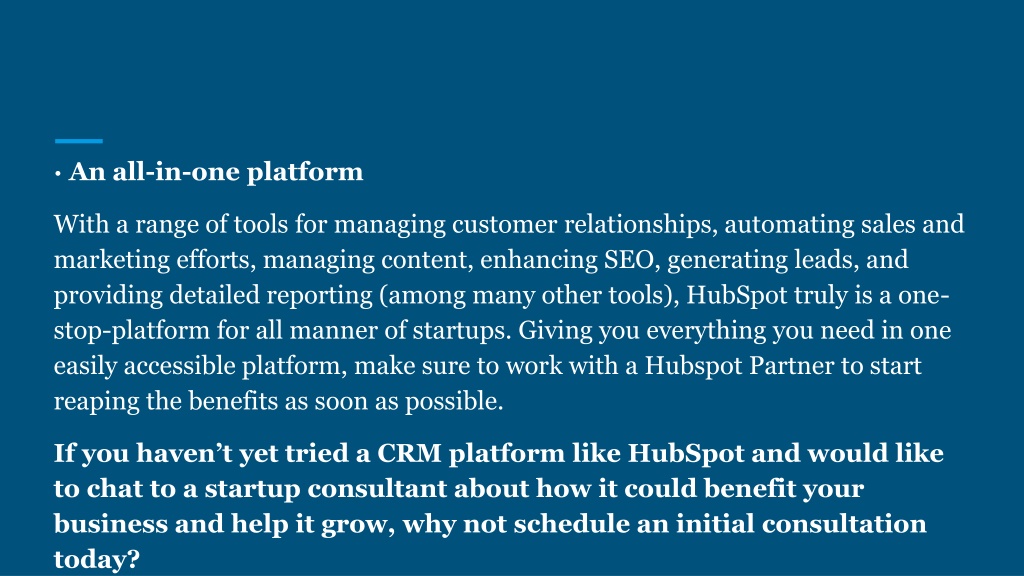 · An all-in-one platform

With a range of tools for managing customer relationships, automating sales and marketing efforts, managing content, enhancing SEO, generating leads, and providing detailed reporting (among many other tools), HubSpot truly is a one-stop-platform for all manner of startups. Giving you everything you need in one easily accessible platform, make sure to work with a Hubspot Partner to start reaping the benefits as soon as possible.

If you haven’t yet tried a CRM platform like HubSpot and would like to chat to a startup consultant about how it could benefit your business and help it grow, why not schedule an initial consultation today?